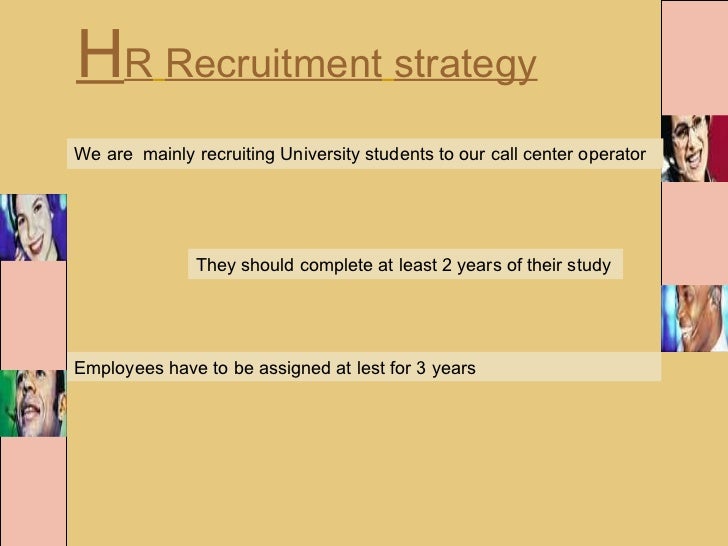 HR Recruitment strategy

We are mainly recruiting University students to our call center operator

They should complete at least 2 years of their study

Employees have to be assigned at lest for 3 years